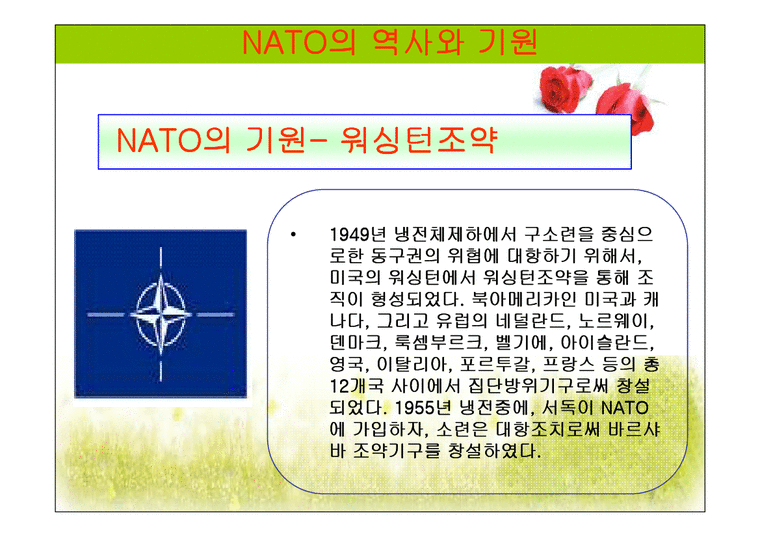 NATO의 역사와 기원

NATO의 기원- 워싱턴조약

• 1949년 냉전체제하에서 구소련을 중심으로한 동구권의 위협에 대항하기 위해서, 미국의 워싱턴에서 워싱턴조약을 통해 조직이 형성되었다. 북아메리카인 미국과 캐나다, 그리고 유럽의 네덜란드, 노르웨이, 덴마크, 룩셈부르크, 벨기에, 아이슬란드, 영국, 이탈리아, 포르투갈, 프랑스 등의 총 12개국 사이에서 집단방위기구로써 창설되었다. 1955년 냉전중에, 서독이 NATO에 가입하자, 소련은 대항조치로써 바르샤바 조약기구를 창설하였다.